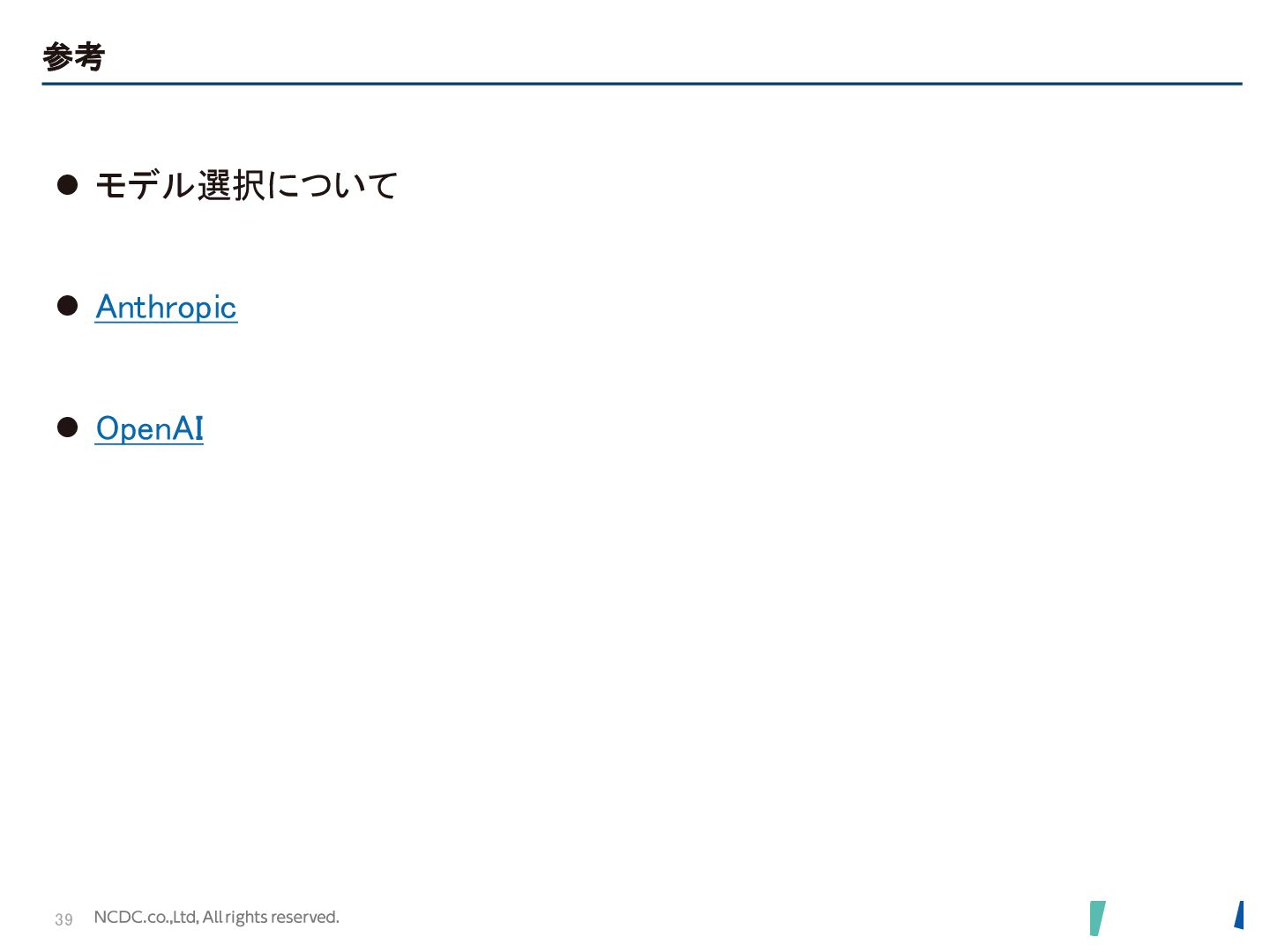 参考

● モデル選択について

● Anthropic

● OpenAI

39 NCDC.co.,Ltd, All rights reserved.